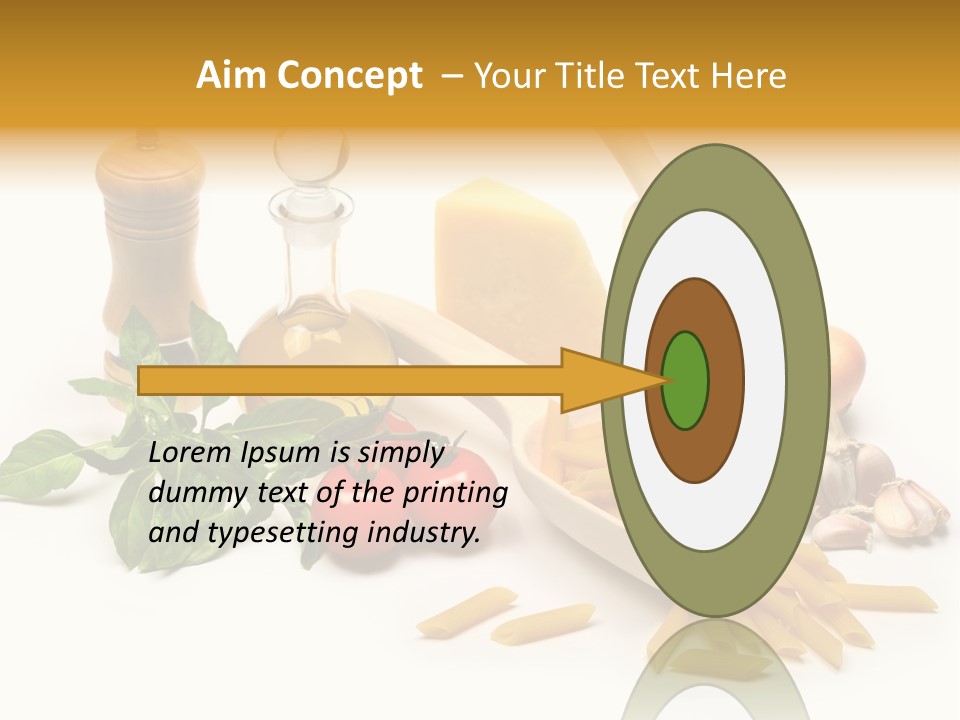 Aim Concept – Your Title Text Here

Lorem Ipsum is simply dummy text of the printing and typesetting industry.